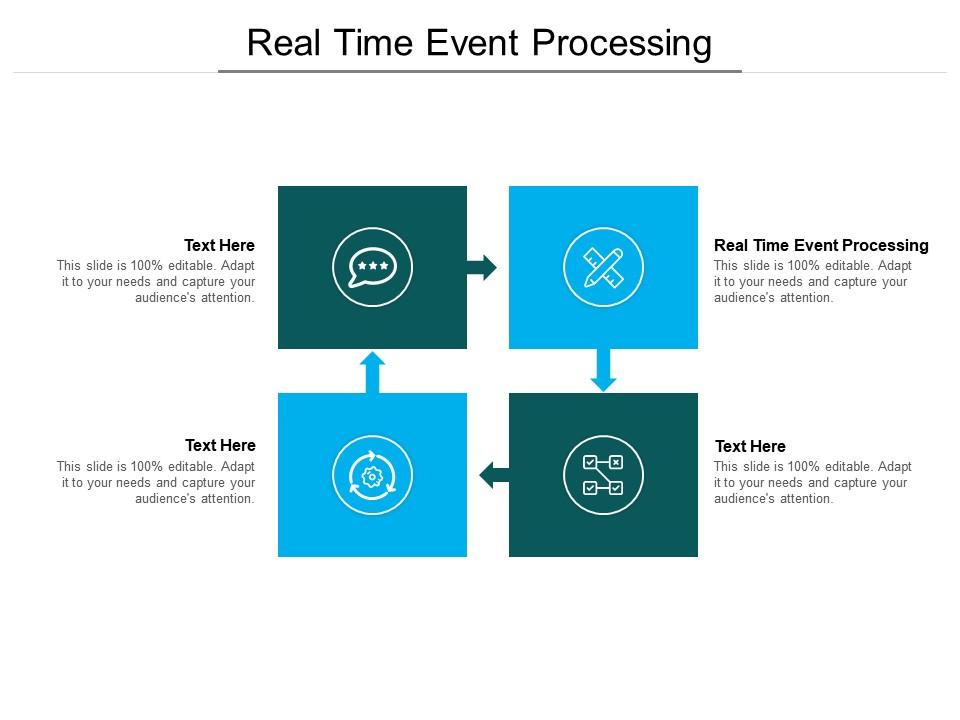 Real Time Event Processing

Text Here
This slide is 100% editable. Adapt it to your needs and capture your audience's attention.

Real Time Event Processing
This slide is 100% editable. Adapt it to your needs and capture your audience's attention.

Text Here
This slide is 100% editable. Adapt it to your needs and capture your audience's attention.

Text Here
This slide is 100% editable. Adapt it to your needs and capture your audience's attention.